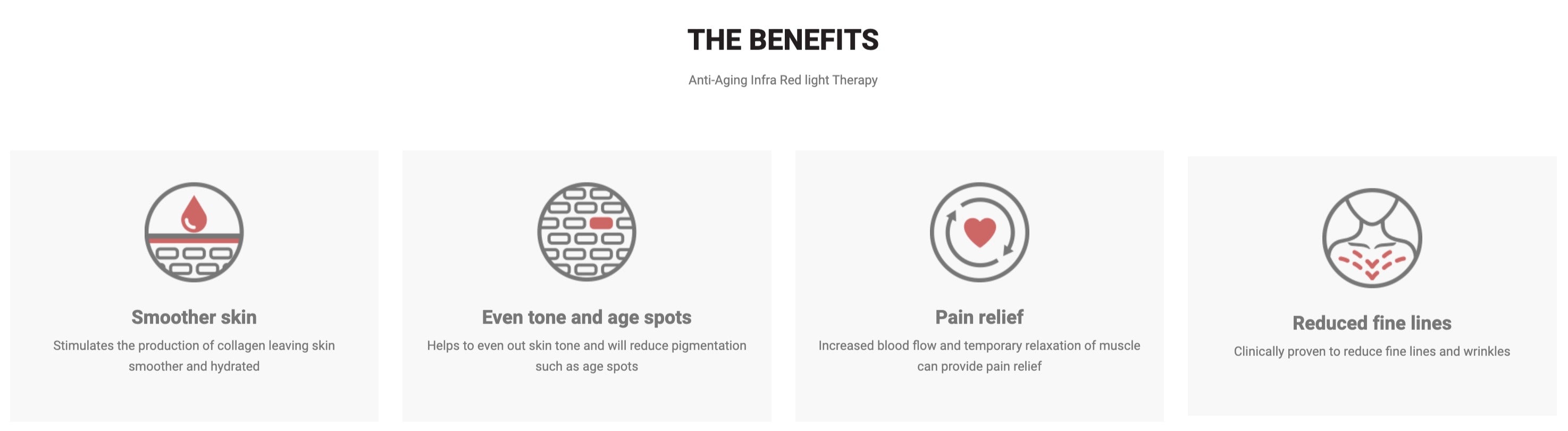 THE BENEFITS

Anti-Aging Infra Red light Therapy

Smoother skin

Stimulates the production of collagen leaving skin smoother and hydrated

Even tone and age spots

Helps to even out skin tone and will reduce pigmentation such as age spots

Pain relief

Increased blood flow and temporary relaxation of muscle can provide pain relief

Reduced fine lines

Clinically proven to reduce fine lines and wrinkles